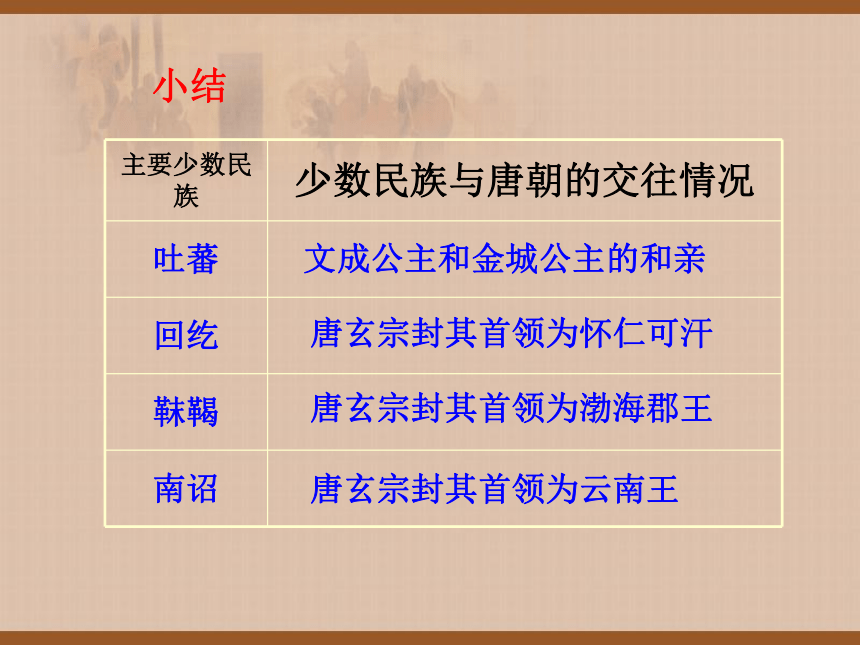 小结

| 主要少数民族 | 少数民族与唐朝的交往情况 |
|---|---|
| 吐蕃 | 文成公主和金城公主的和亲 |
| 回纥 | 唐玄宗封其首领为怀仁可汗 |
| 靺鞨 | 唐玄宗封其首领为渤海郡王 |
| 南诏 | 唐玄宗封其首领为云南王 |